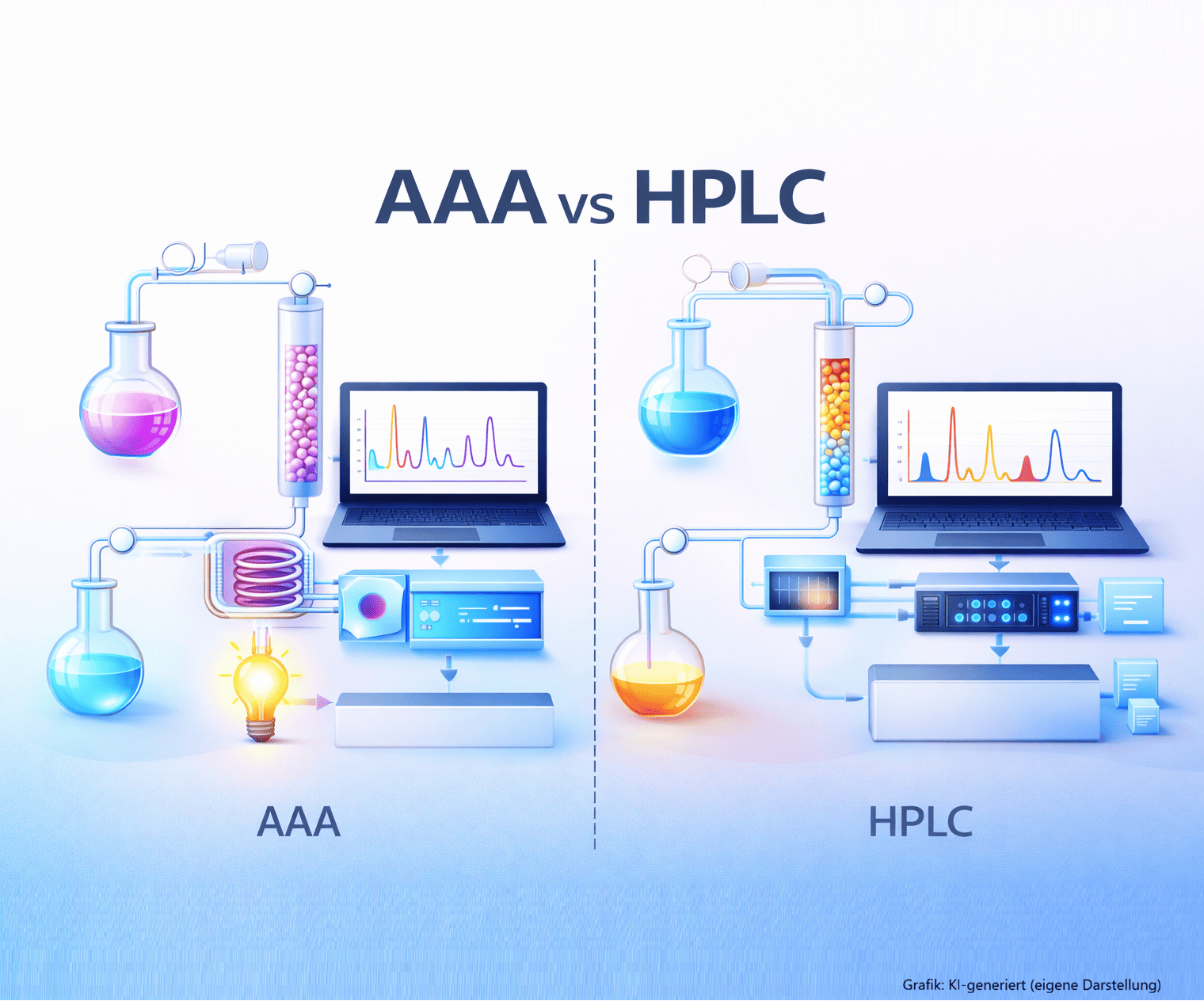 AAA vs HPLC

AAA

HPLC

Grafik: KI-generiert (eigene Darstellung)